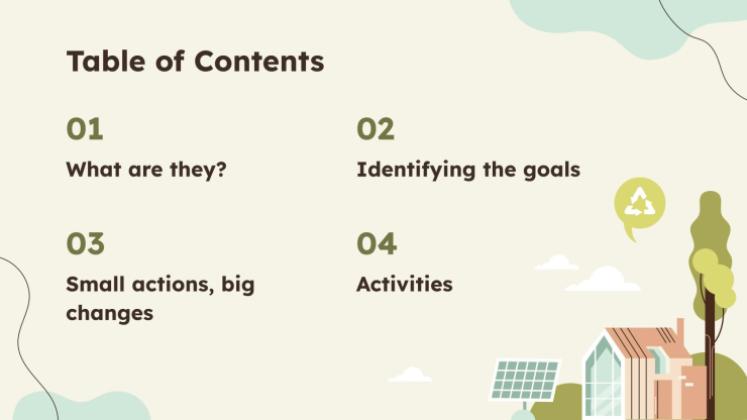 Table of Contents

01

What are they?

02

Identifying the goals

03

Small actions, big changes

04

Activities